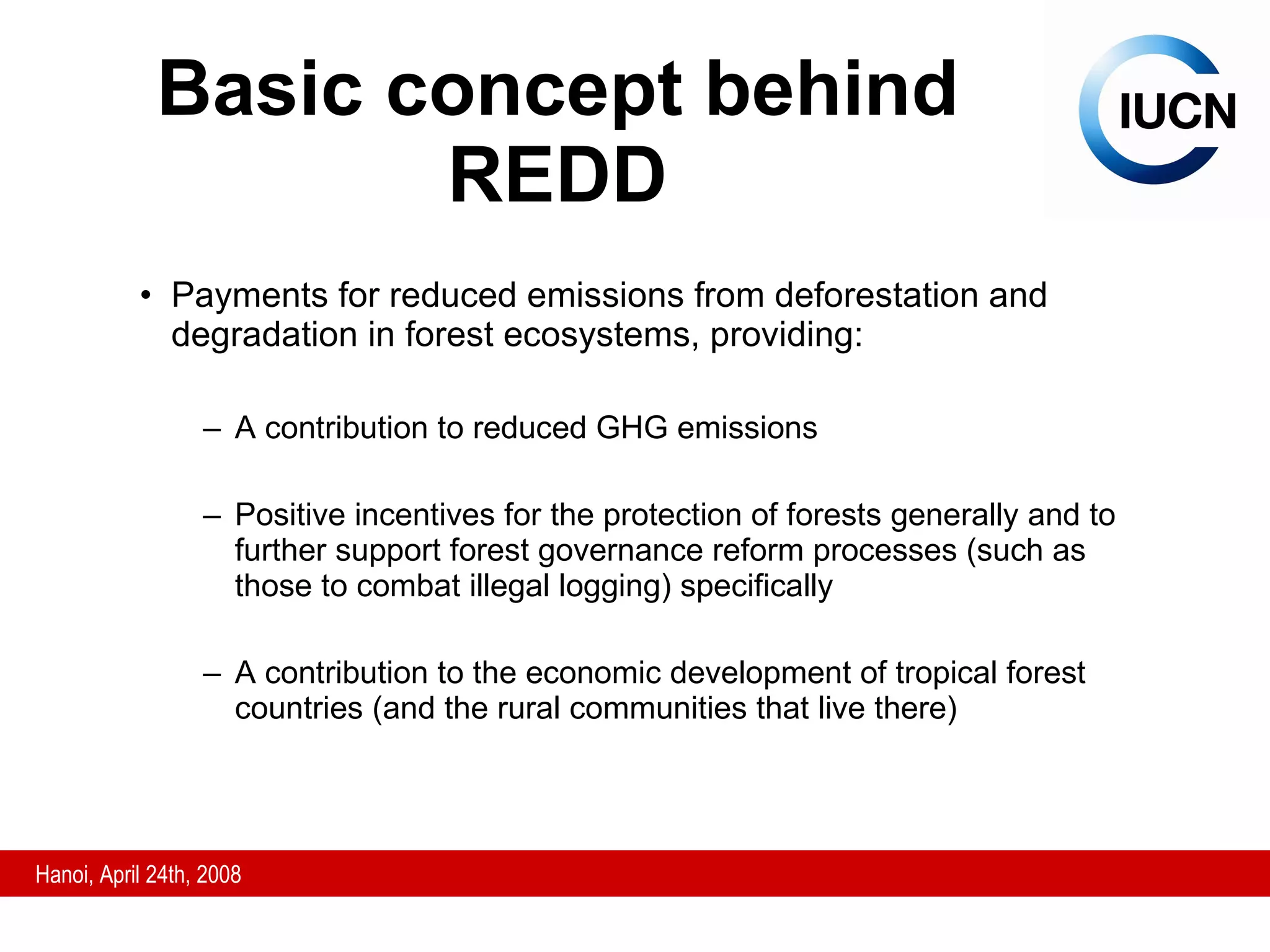 Basic concept behind REDD

IUCN

• Payments for reduced emissions from deforestation and degradation in forest ecosystems, providing:

– A contribution to reduced GHG emissions

– Positive incentives for the protection of forests generally and to further support forest governance reform processes (such as those to combat illegal logging) specifically

– A contribution to the economic development of tropical forest countries (and the rural communities that live there)

Hanoi, April 24th, 2008